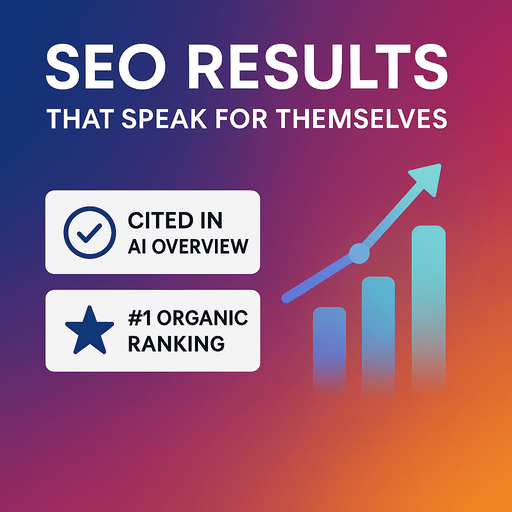 SEO RESULTS
THAT SPEAK FOR THEMSELVES

CITED IN AI OVERVIEW

#1 ORGANIC RANKING